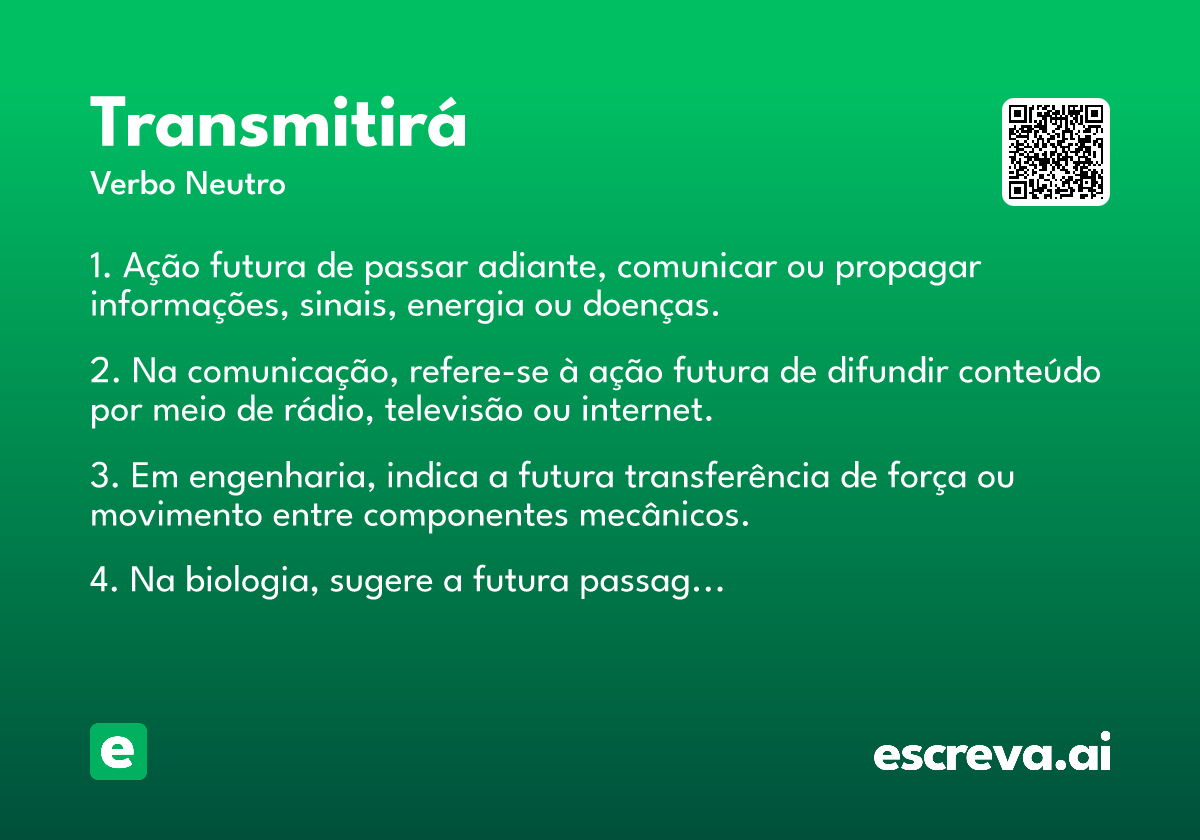 Transmitirá
Verbo Neutro

1. Ação futura de passar adiante, comunicar ou propagar informações, sinais, energia ou doenças.

2. Na comunicação, refere-se à ação futura de difundir conteúdo por meio de rádio, televisão ou internet.

3. Em engenharia, indica a futura transferência de força ou movimento entre componentes mecânicos.

4. Na biologia, sugere a futura passag…

e

escreva.ai